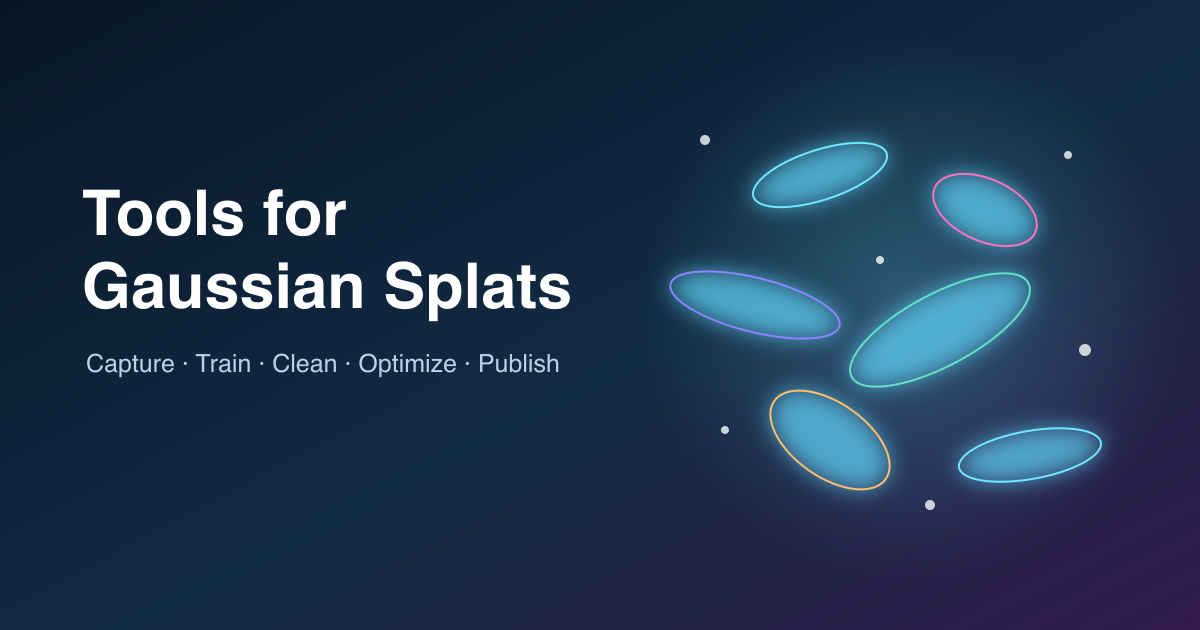 Tools for Gaussian Splats

Capture · Train · Clean · Optimize · Publish